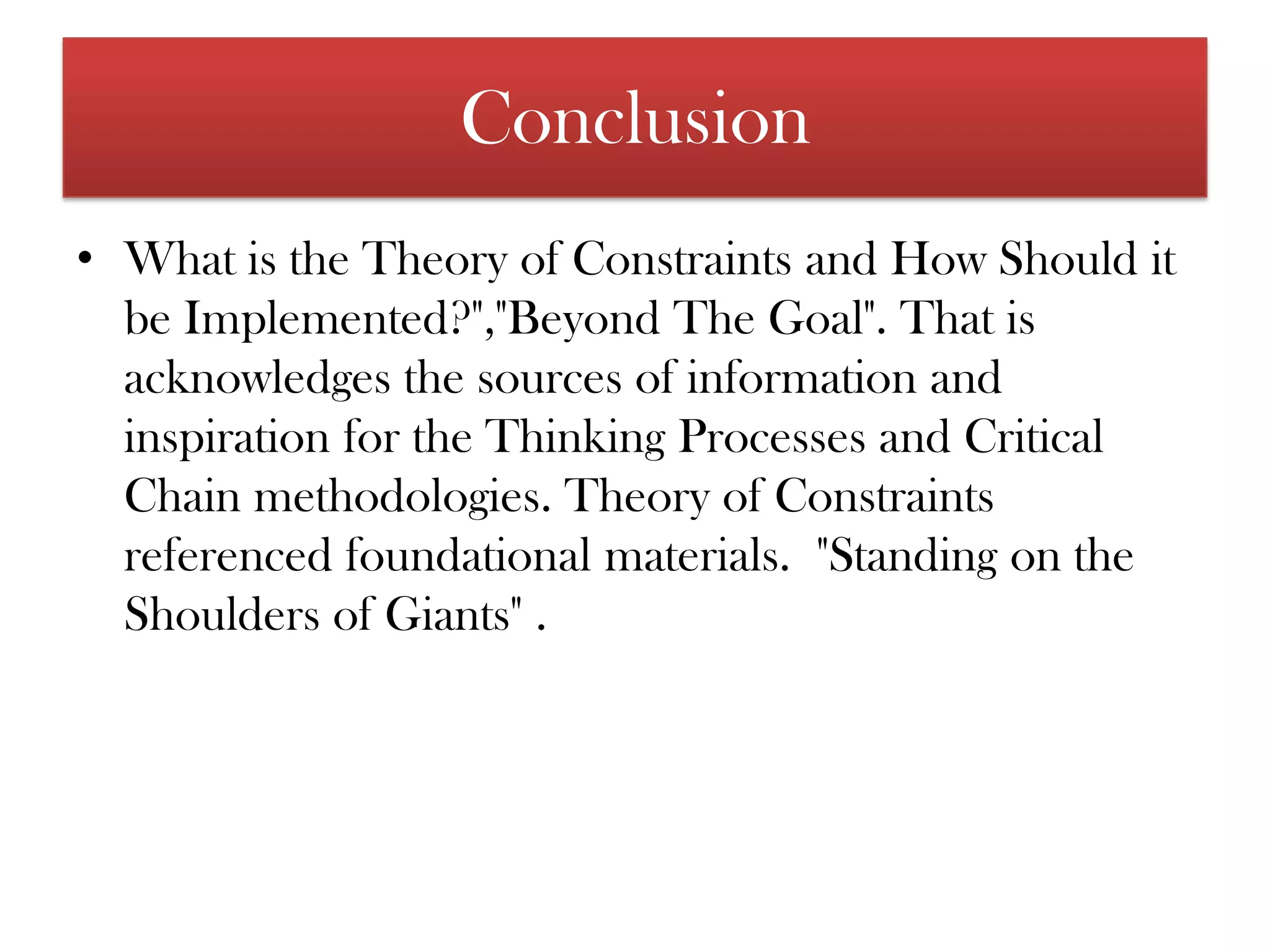 Conclusion

• What is the Theory of Constraints and How Should it be Implemented?","Beyond The Goal". That is acknowledges the sources of information and inspiration for the Thinking Processes and Critical Chain methodologies. Theory of Constraints referenced foundational materials.  "Standing on the Shoulders of Giants" .